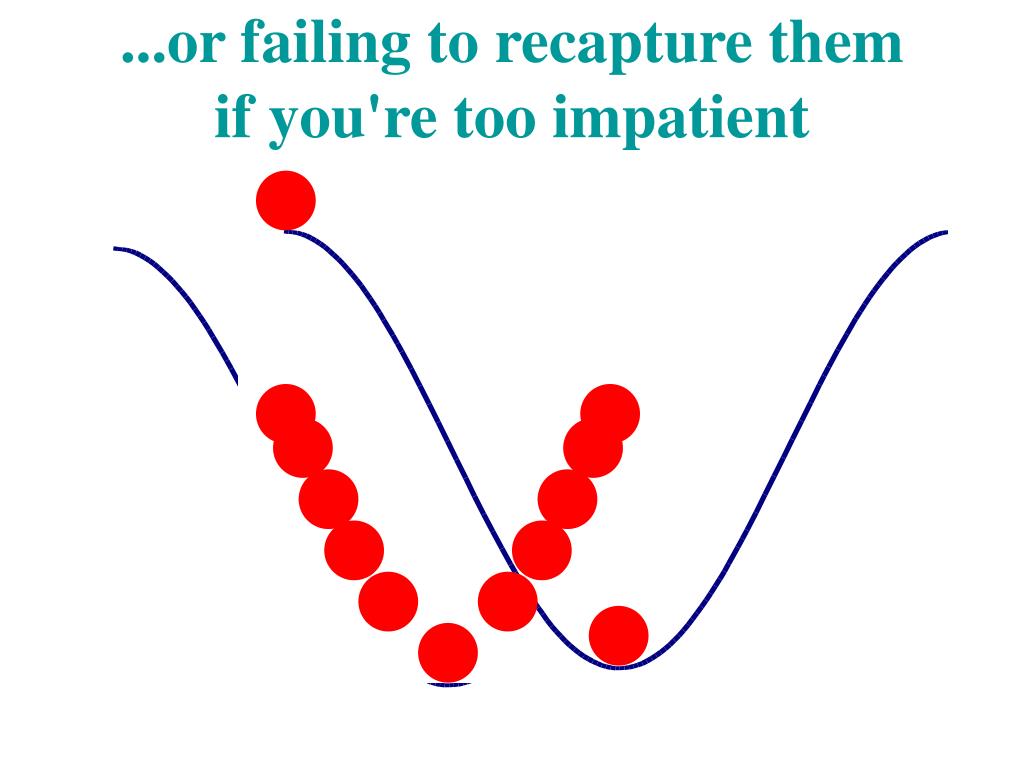 ...or failing to recapture them if you're too impatient